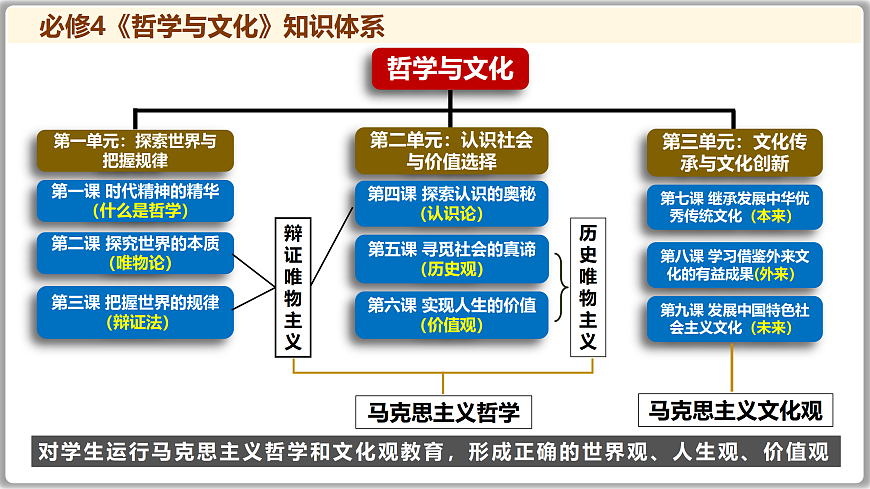 必修4《哲学与文化》知识体系

哲学与文化

第一单元：探索世界与把握规律

第一课 时代精神的精华（什么是哲学）

第二课 探究世界的本质（唯物论）

第三课 把握世界的规律（辩证法）

辩证唯物主义

第二单元：认识社会与价值选择

第四课 探索认识的奥秘（认识论）

第五课 寻觅社会的真谛（历史观）

第六课 实现人生的价值（价值观）

历史唯物主义

第三单元：文化传承与文化创新

第七课 继承发展中华优秀传统文化（本来）

第八课 学习借鉴外来文化的有益成果（外来）

第九课 发展中国特色社会主义文化（未来）

马克思主义哲学

马克思主义文化观

对学生运行马克思主义哲学和文化观教育，形成正确的世界观、人生观、价值观